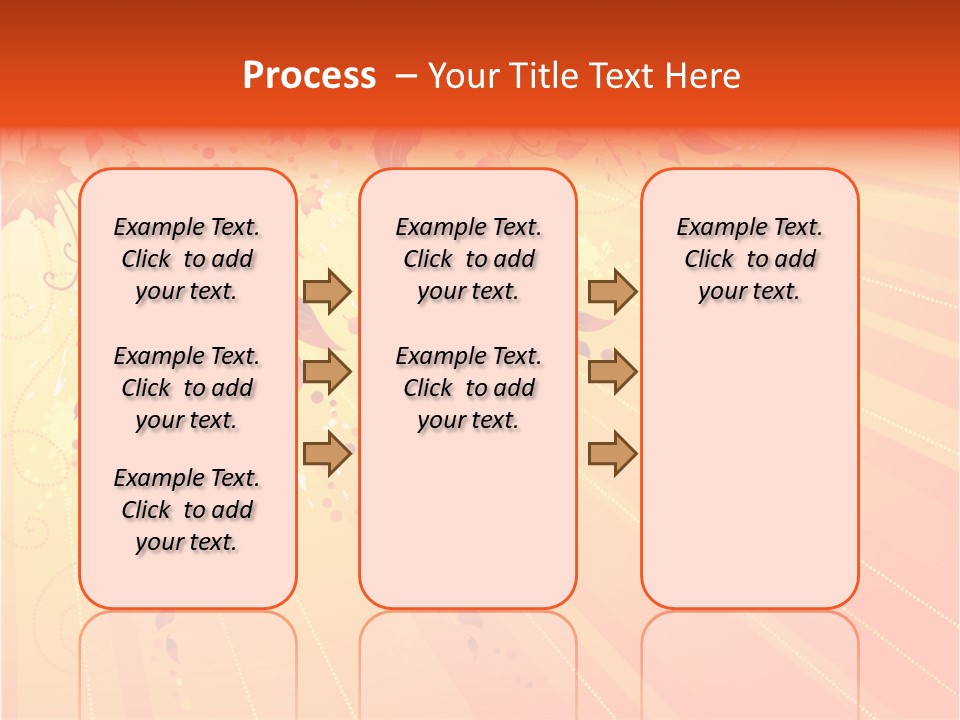 Process – Your Title Text Here

Example Text. Click to add your text.

Example Text. Click to add your text.

Example Text. Click to add your text.

Example Text. Click to add your text.

Example Text. Click to add your text.

Example Text. Click to add your text.